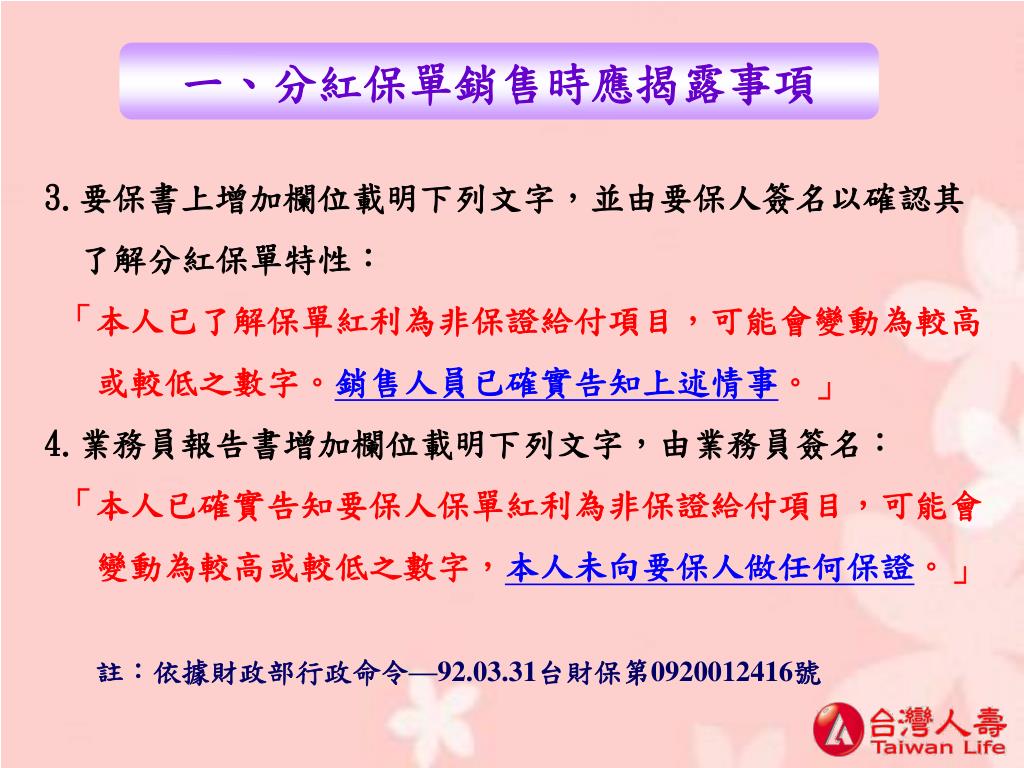 一、分紅保單銷售時應揭露事項

3.要保書上增加欄位載明下列文字，並由要保人簽名以確認其了解分紅保單特性：

「本人已了解保單紅利為非保證給付項目，可能會變動為較高或較低之數字。銷售人員已確實告知上述情事。」

4.業務員報告書增加欄位載明下列文字，由業務員簽名：

「本人已確實告知要保人保單紅利為非保證給付項目，可能會變動為較高或較低之數字，本人未向要保人做任何保證。」

註：依據財政部行政命令—92.03.31台財保第0920012416號

台灣人壽
Taiwan Life